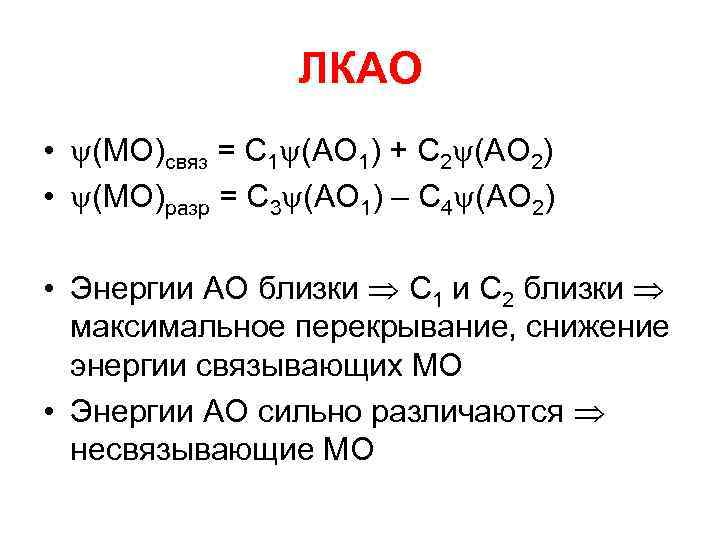 ЛКАО

• $\psi(МО)_{связ} = C_1\psi(АО_1) + C_2\psi(АО_2)$
• $\psi(МО)_{разр} = C_3\psi(АО_1) – C_4\psi(АО_2)$

• Энергии АО близки $\Rightarrow$ $C_1$ и $C_2$ близки $\Rightarrow$ максимальное перекрывание, снижение энергии связывающих МО
• Энергии АО сильно различаются $\Rightarrow$ несвязывающие МО